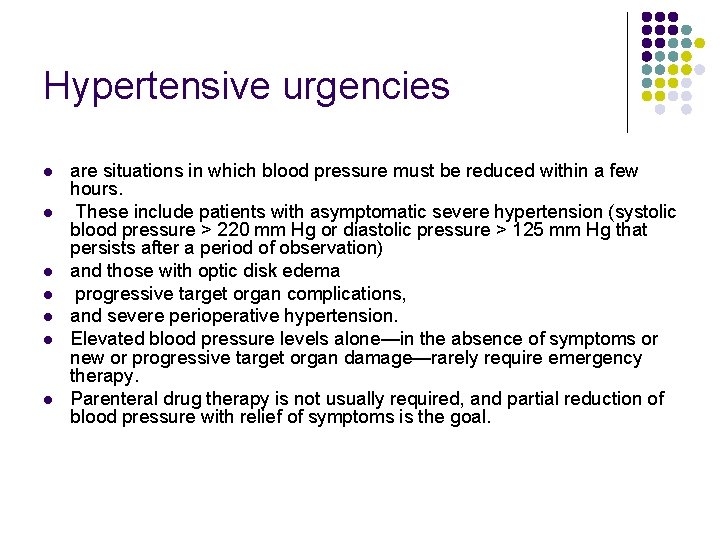 Hypertensive urgencies

- are situations in which blood pressure must be reduced within a few hours.
- These include patients with asymptomatic severe hypertension (systolic blood pressure > 220 mm Hg or diastolic pressure > 125 mm Hg that persists after a period of observation)
- and those with optic disk edema
- progressive target organ complications,
- and severe perioperative hypertension.
- Elevated blood pressure levels alone—in the absence of symptoms or new or progressive target organ damage—rarely require emergency therapy.
- Parenteral drug therapy is not usually required, and partial reduction of blood pressure with relief of symptoms is the goal.